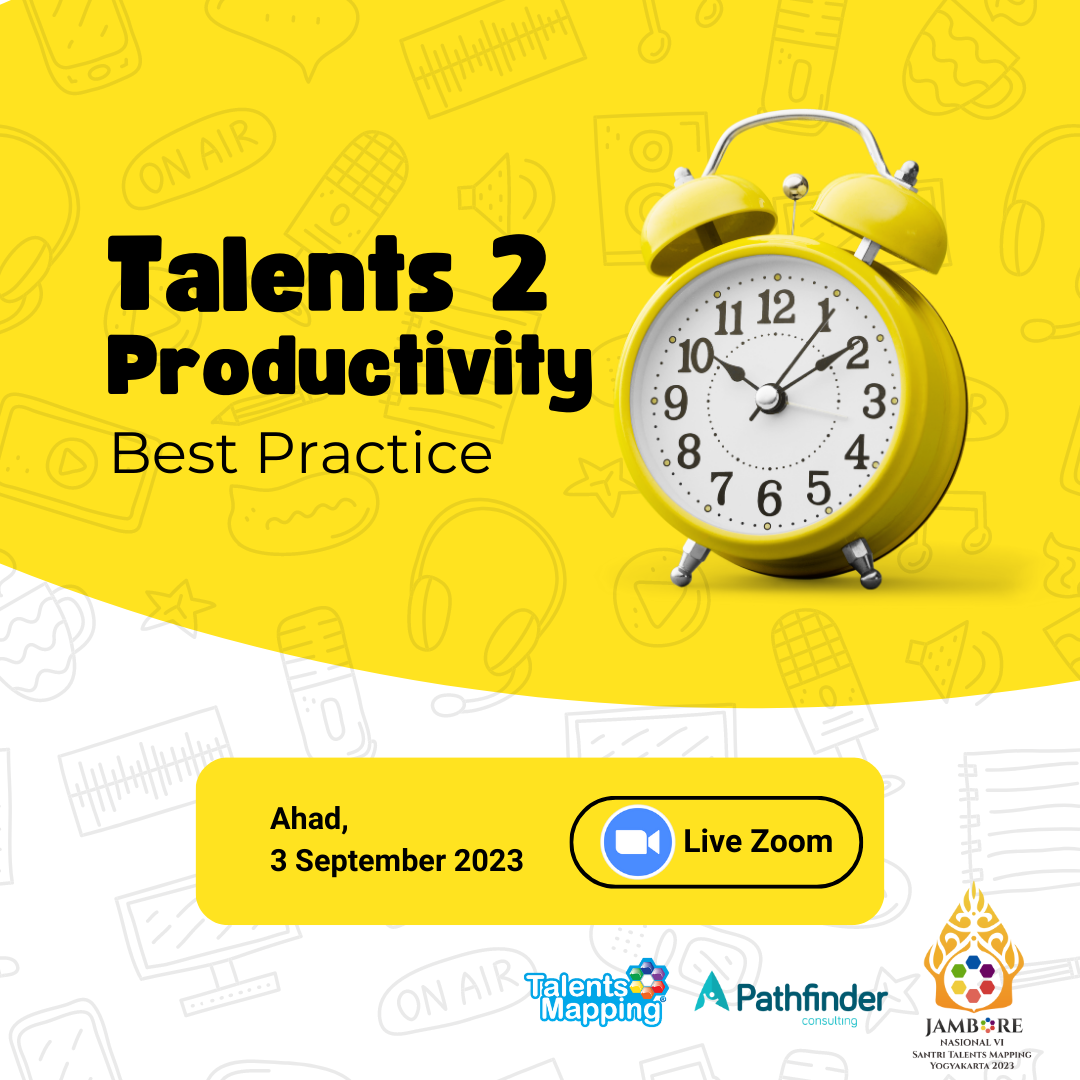 ON AIR

Talents 2 Productivity

Best Practice

11 12 1 2 3 4 5 6 7 8 9 10

Ahad,
3 September 2023

Live Zoom

ON AIR

Talents Mapping

Pathfinder consulting

JAMBORE
NASIONAL VI
SANTRI TALENTS MAPPING
YOGYAKARTA 2023